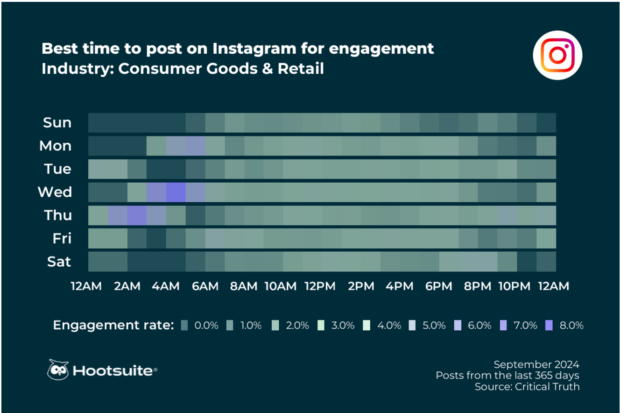 Best time to post on Instagram for engagement
Industry: Consumer Goods & Retail

Sun
Mon
Tue
Wed
Thu
Fri
Sat

12AM 2AM 4AM 6AM 8AM 10AM 12PM 2PM 4PM 6PM 8PM 10PM 12AM

Engagement rate: 0.0% 1.0% 2.0% 3.0% 4.0% 5.0% 6.0% 7.0% 8.0%

Hootsuite®

September 2024
Posts from the last 365 days
Source: Critical Truth